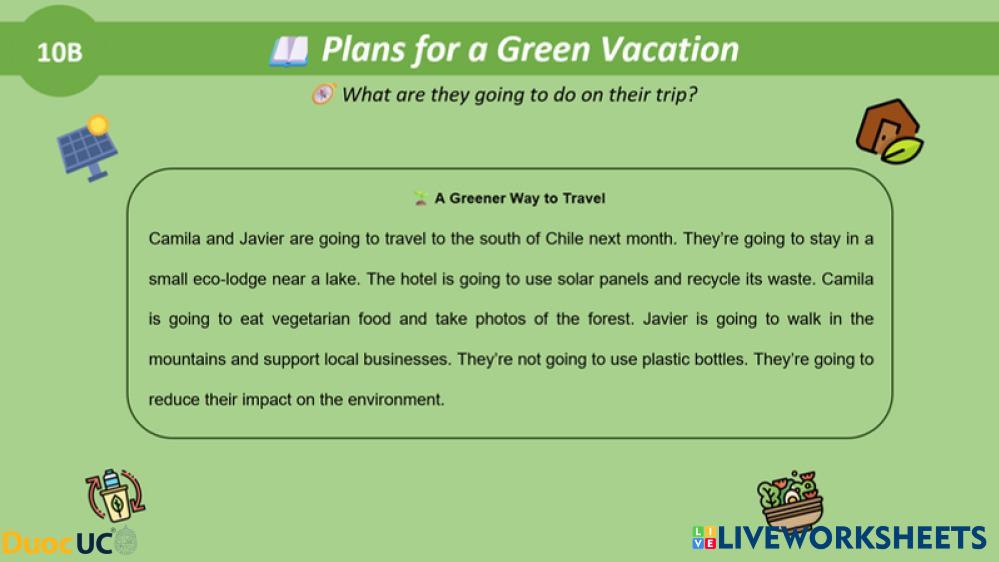 10B

Plans for a Green Vacation

What are they going to do on their trip?

A Greener Way to Travel

Camila and Javier are going to travel to the south of Chile next month. They're going to stay in a small eco-lodge near a lake. The hotel is going to use solar panels and recycle its waste. Camila is going to eat vegetarian food and take photos of the forest. Javier is going to walk in the mountains and support local businesses. They're not going to use plastic bottles. They're going to reduce their impact on the environment.

DuocUC

LIVEWORKSHEETS